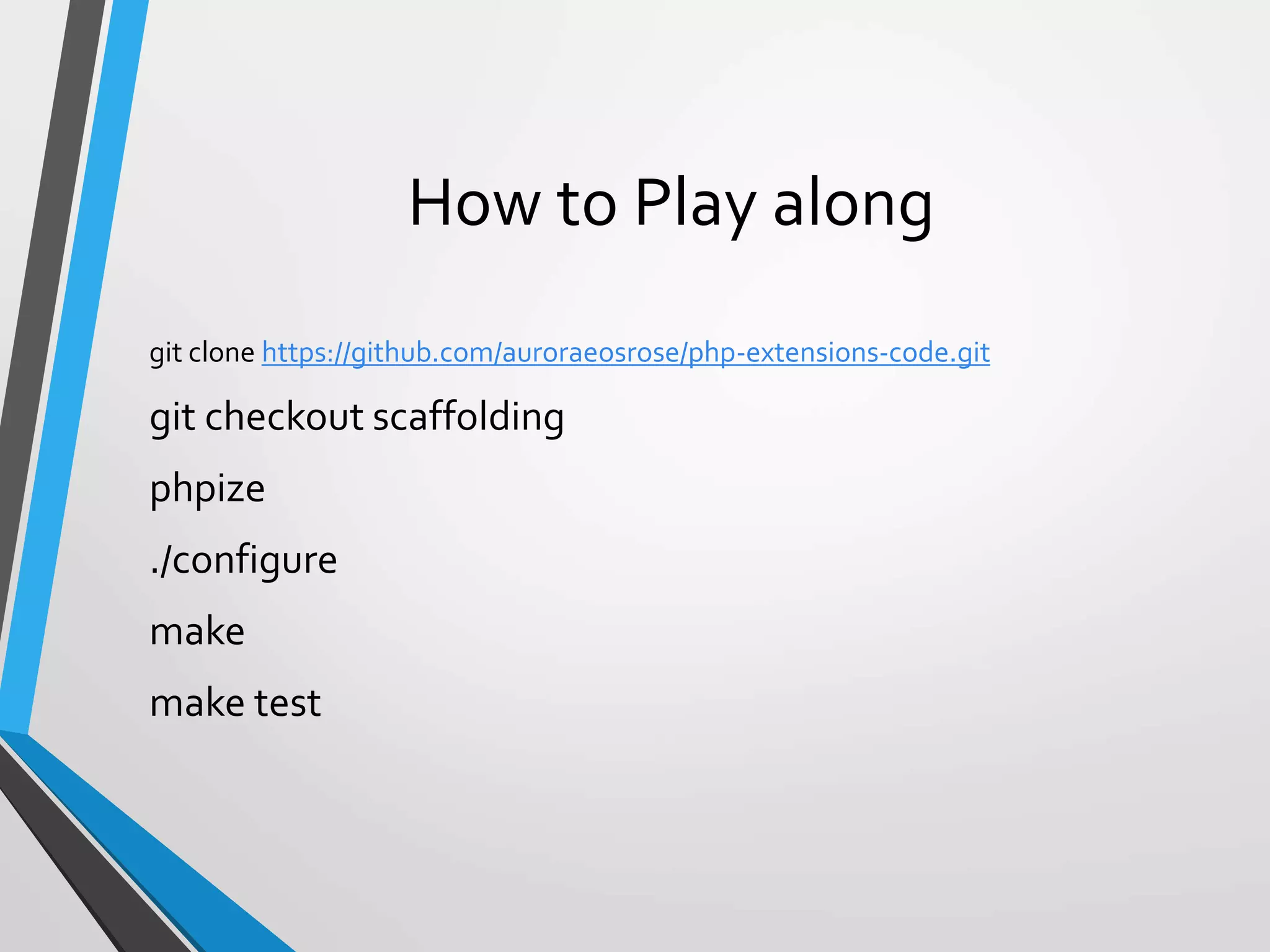 How to Play along

git clone https://github.com/auroraeosrose/php-extensions-code.git

git checkout scaffolding

phpize

./configure

make

make test